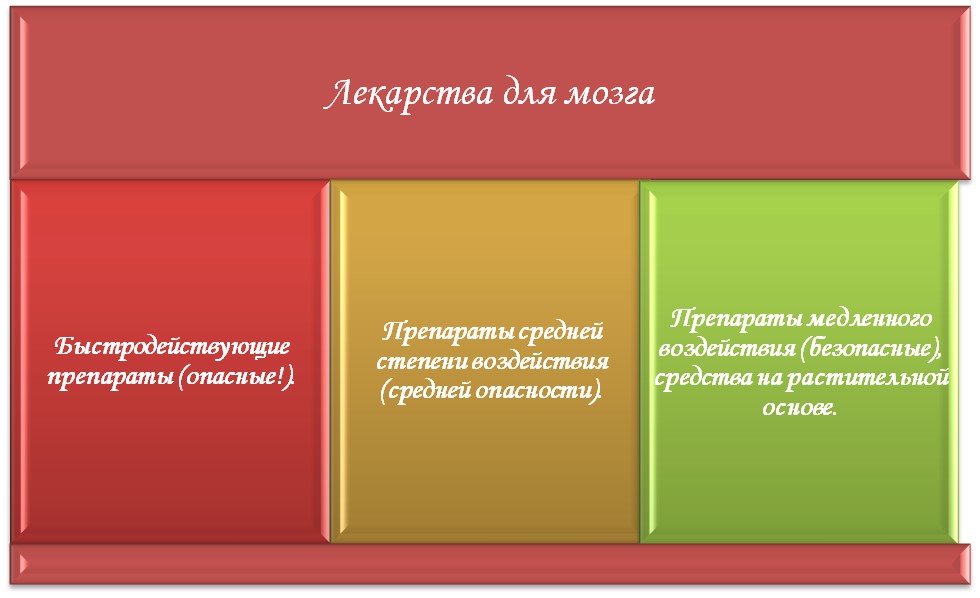 Лекарства для мозга

Быстродействующие препараты (опасные!).

Препараты средней степени воздействия (средней опасности).

Препараты медленного воздействия (безопасные), средства на растительной основе.